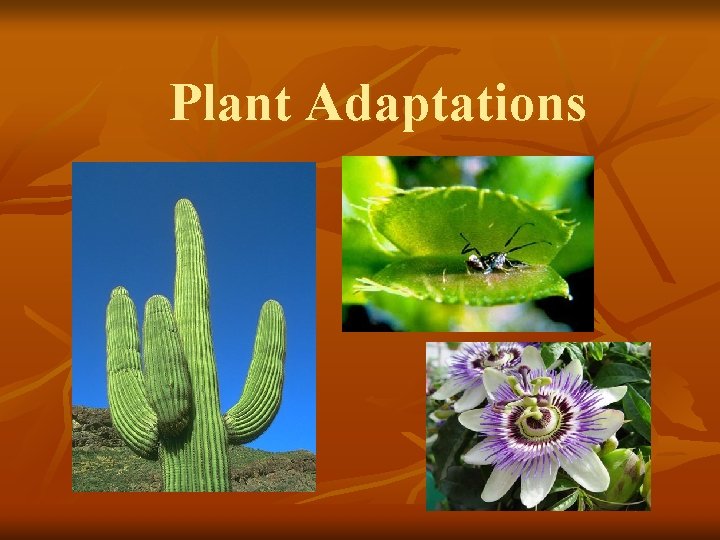 Plant Adaptations